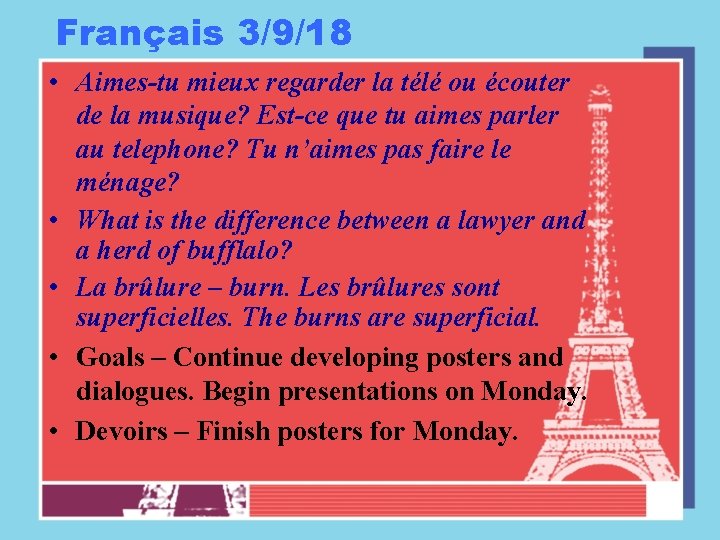 Français 3/9/18

• Aimes-tu mieux regarder la télé ou écouter de la musique? Est-ce que tu aimes parler au telephone? Tu n'aimes pas faire le ménage?

• What is the difference between a lawyer and a herd of bufflalo?

• La brûlure – burn. Les brûlures sont superficielles. The burns are superficial.

• Goals – Continue developing posters and dialogues. Begin presentations on Monday.

• Devoirs – Finish posters for Monday.